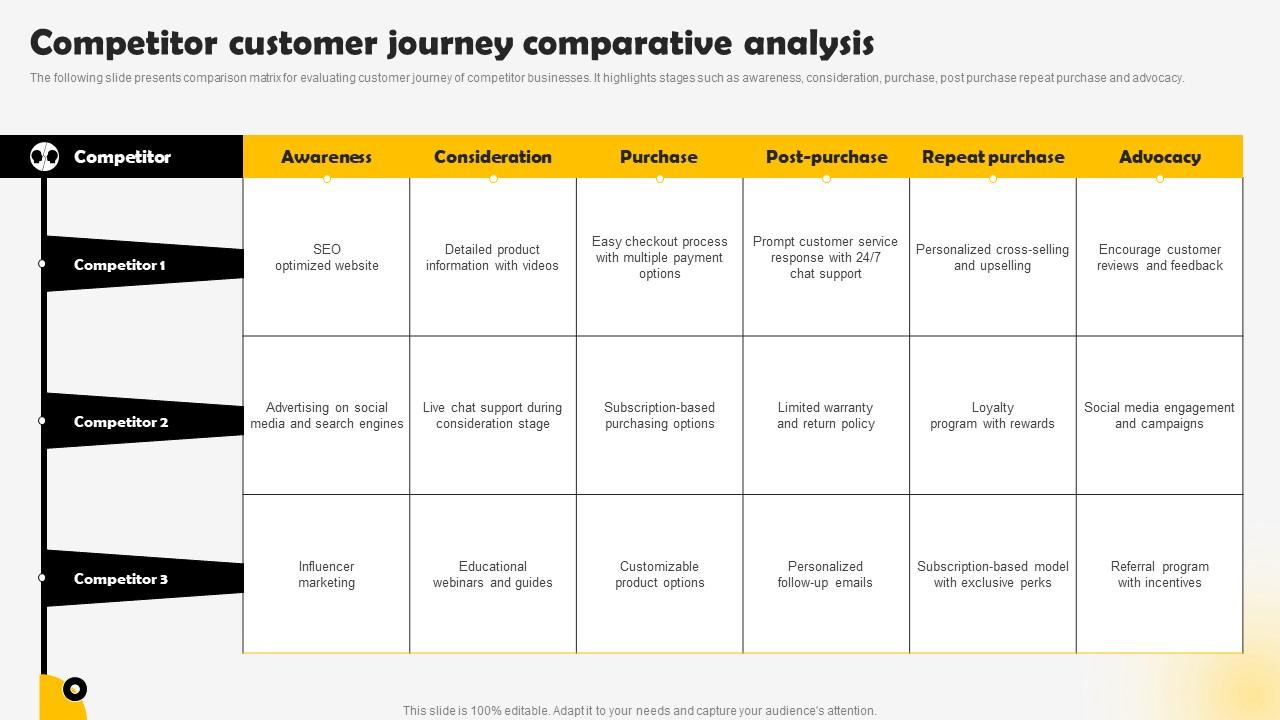 Competitor customer journey comparative analysis

The following slide presents comparison matrix for evaluating customer journey of competitor businesses. It highlights stages such as awareness, consideration, purchase, post purchase repeat purchase and advocacy.

| Competitor | Awareness | Consideration | Purchase | Post-purchase | Repeat purchase | Advocacy |
|---|---|---|---|---|---|---|
| Competitor 1 | SEO optimized website | Detailed product information with videos | Easy checkout process with multiple payment options | Prompt customer service response with 24/7 chat support | Personalized cross-selling and upselling | Encourage customer reviews and feedback |
| Competitor 2 | Advertising on social media and search engines | Live chat support during consideration stage | Subscription-based purchasing options | Limited warranty and return policy | Loyalty program with rewards | Social media engagement and campaigns |
| Competitor 3 | Influencer marketing | Educational webinars and guides | Customizable product options | Personalized follow-up emails | Subscription-based model with exclusive perks | Referral program with incentives |

This slide is 100% editable. Adapt it to your needs and capture your audience's attention.